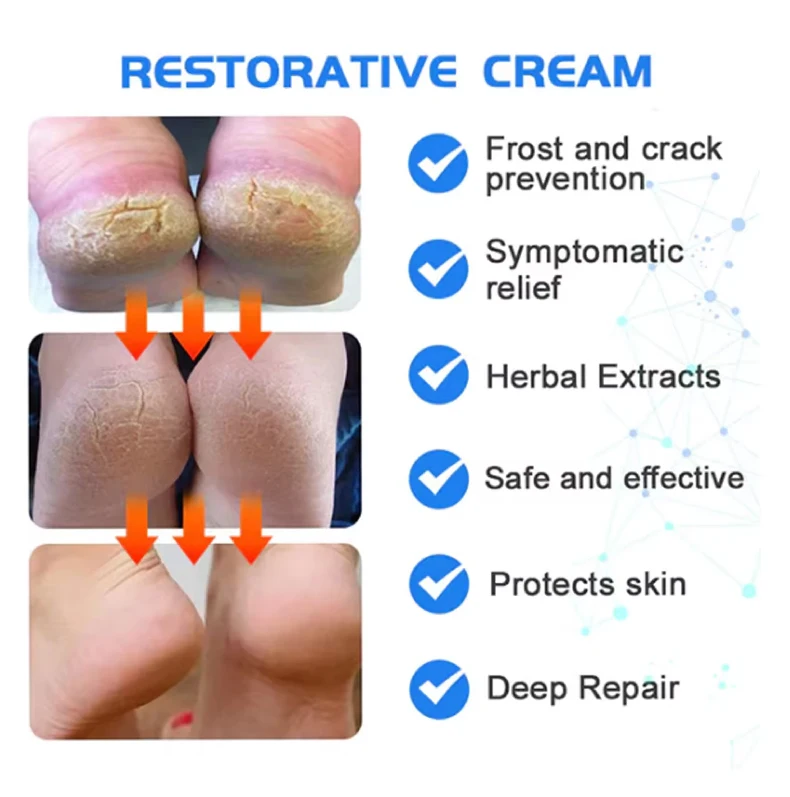 RESTORATIVE CREAM

Frost and crack prevention

Symptomatic relief

Herbal Extracts

Safe and effective

Protects skin

Deep Repair